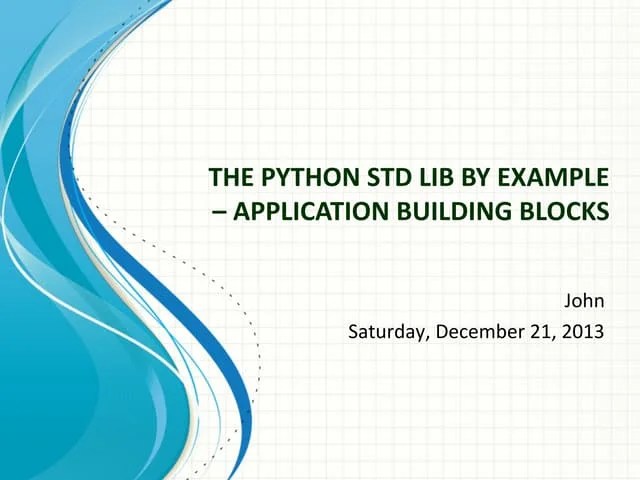 THE PYTHON STD LIB BY EXAMPLE – APPLICATION BUILDING BLOCKS

John
Saturday, December 21, 2013